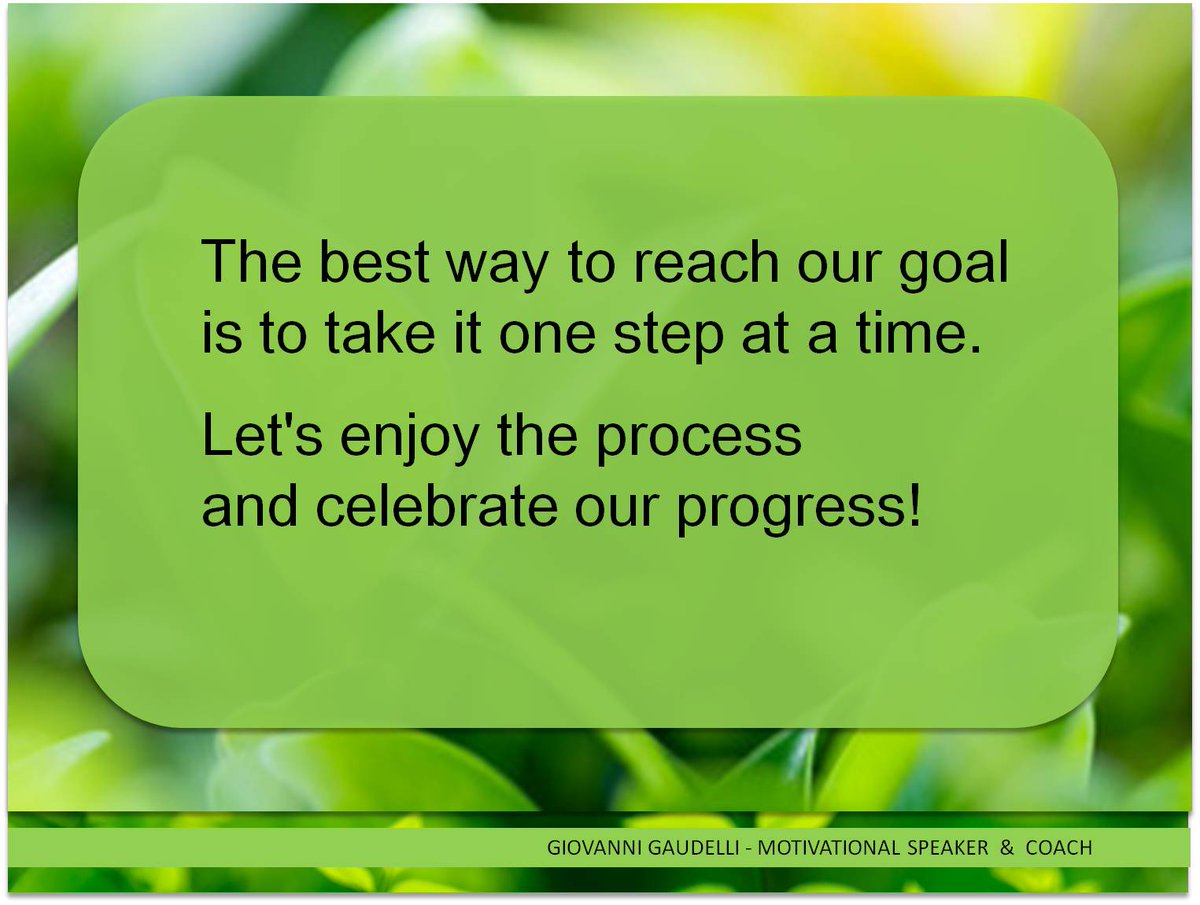 The best way to reach our goal is to take it one step at a time.

Let's enjoy the process and celebrate our progress!

GIOVANNI GAUDELLI - MOTIVATIONAL SPEAKER & COACH